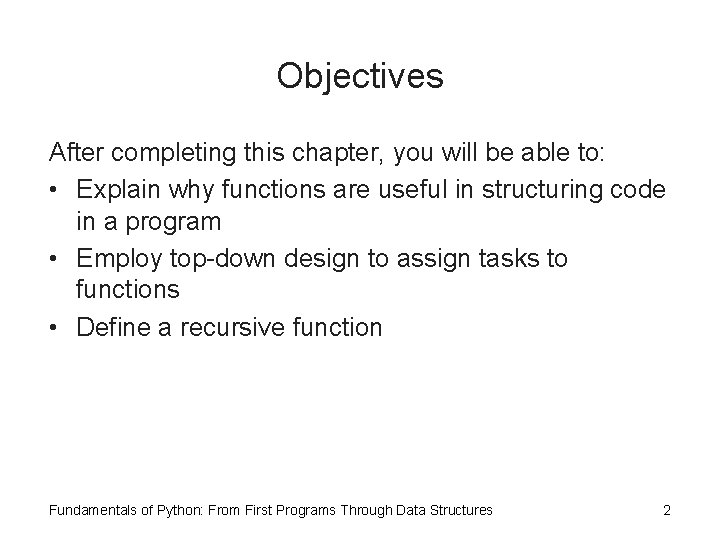 Objectives

After completing this chapter, you will be able to:

• Explain why functions are useful in structuring code in a program
• Employ top-down design to assign tasks to functions
• Define a recursive function

Fundamentals of Python: From First Programs Through Data Structures

2